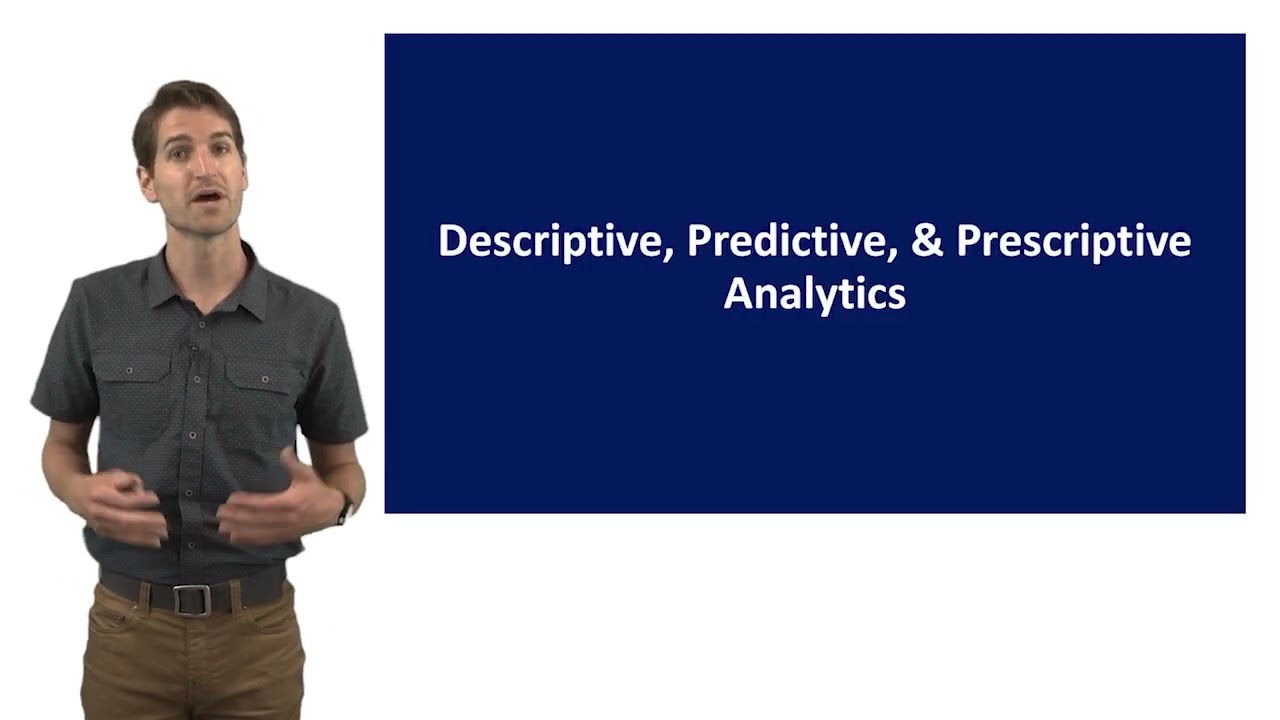 Descriptive, Predictive, & Prescriptive Analytics